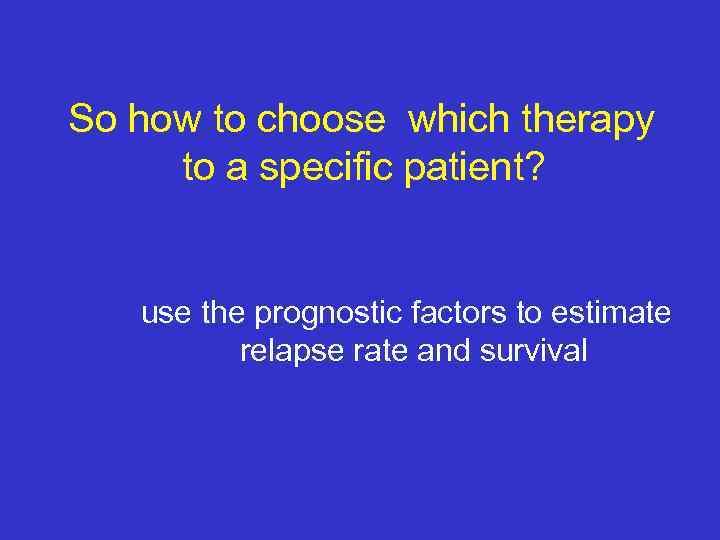 So how to choose  which therapy to a specific patient?

use the prognostic factors to estimate relapse rate and survival